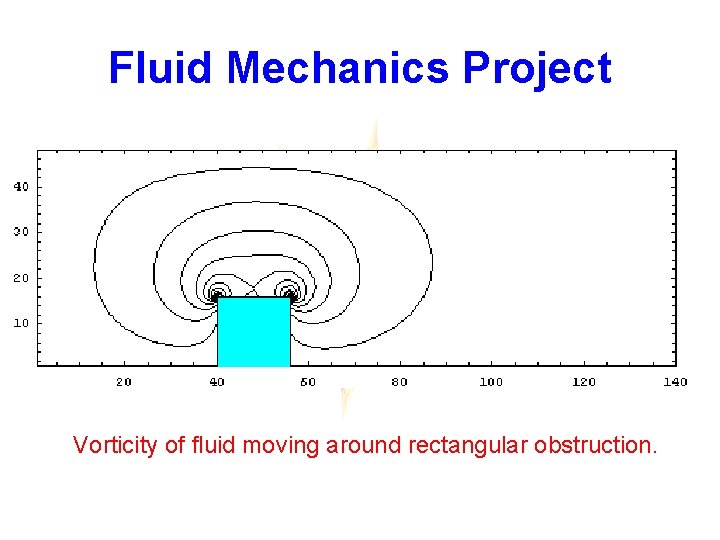 Fluid Mechanics Project

40
30
20
10

20
40
60
80
100
120
140

Vorticity of fluid moving around rectangular obstruction.